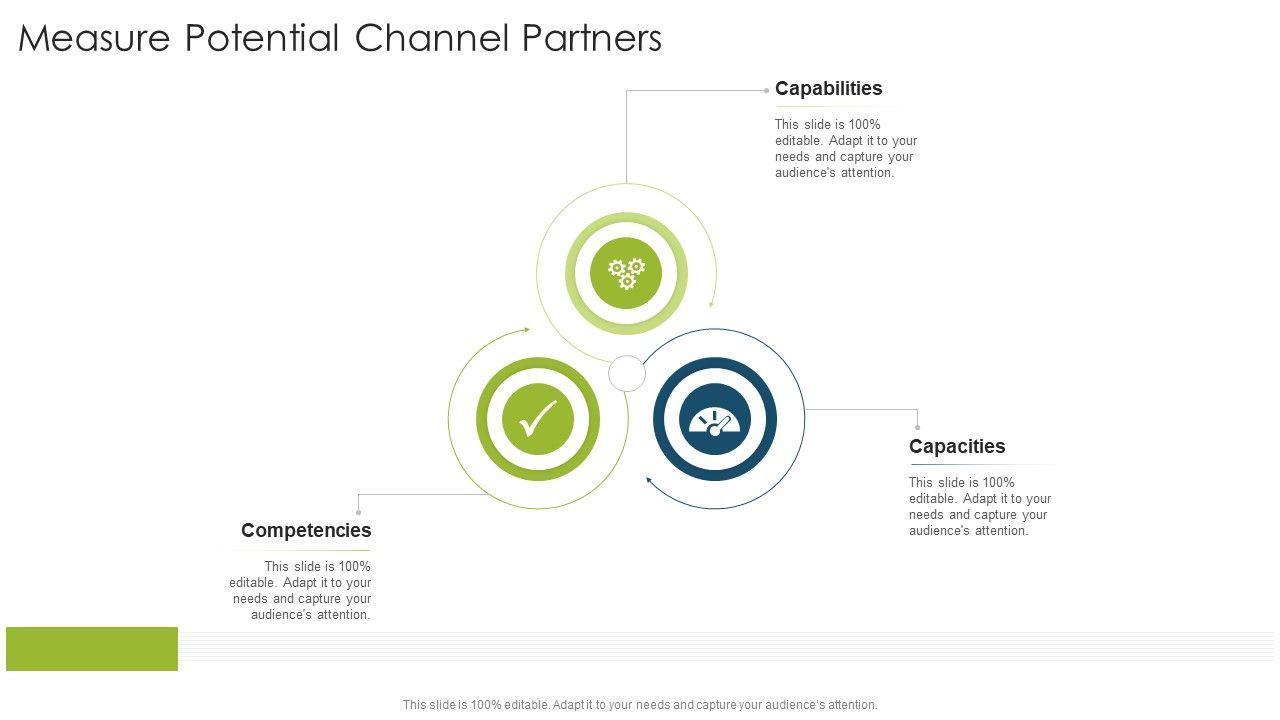 Measure Potential Channel Partners

Capabilities

This slide is 100% editable. Adapt it to your needs and capture your audience's attention.

Capacities

This slide is 100% editable. Adapt it to your needs and capture your audience's attention.

Competencies

This slide is 100% editable. Adapt it to your needs and capture your audience's attention.

This slide is 100% editable. Adapt it to your needs and capture your audience's attention.